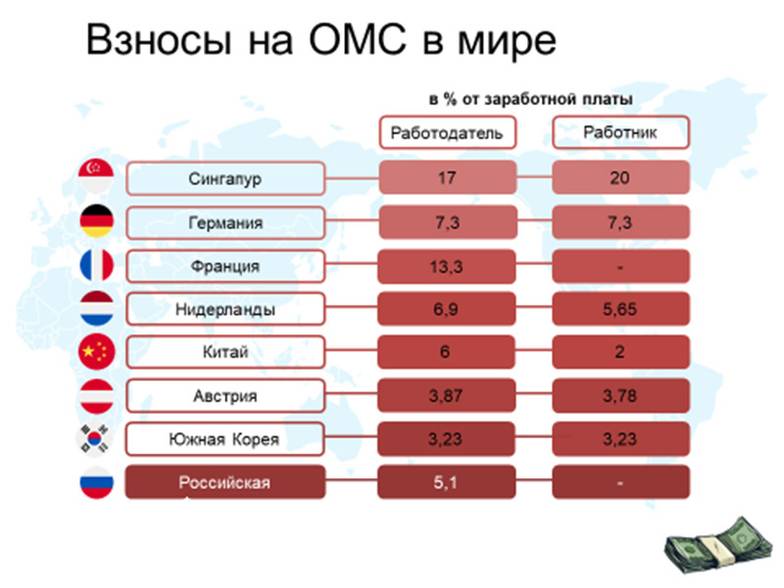 Взносы на ОМС в мире

в % от заработной платы

| | Работодатель | Работник |
|---|---|---|
| Сингапур | 17 | 20 |
| Германия | 7,3 | 7,3 |
| Франция | 13,3 | - |
| Нидерланды | 6,9 | 5,65 |
| Китай | 6 | 2 |
| Австрия | 3,87 | 3,78 |
| Южная Корея | 3,23 | 3,23 |
| Российская | 5,1 | - |